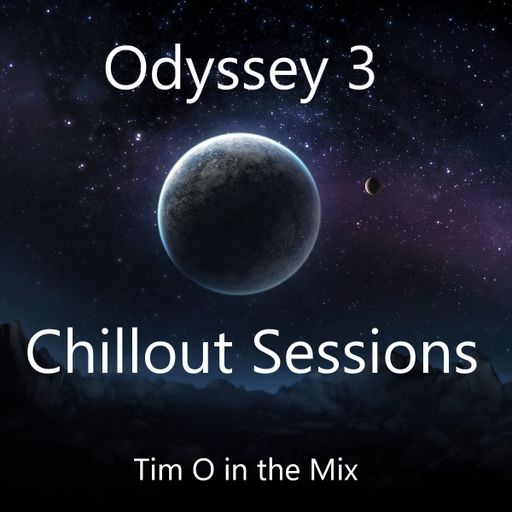 Odyssey 3

Chillout Sessions

Tim O in the Mix